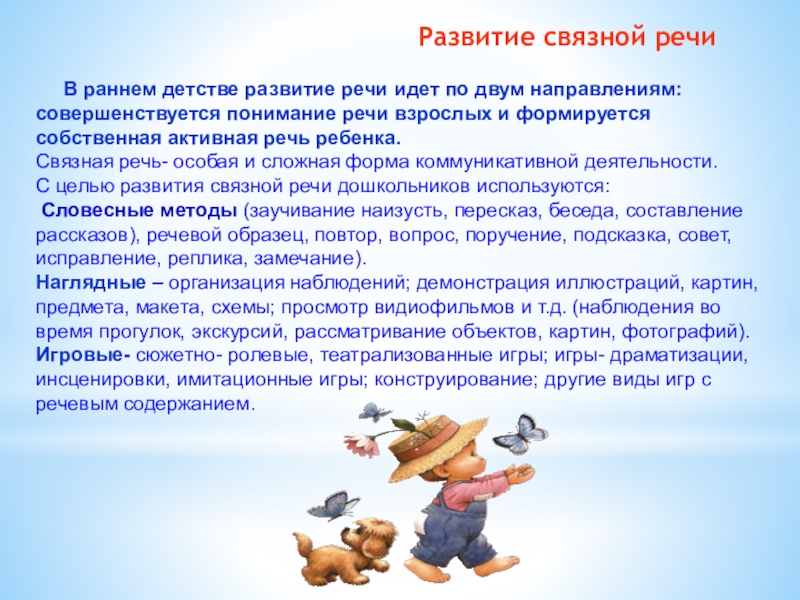 Развитие связной речи

В раннем детстве развитие речи идет по двум направлениям: совершенствуется понимание речи взрослых и формируется собственная активная речь ребенка.
Связная речь- особая и сложная форма коммуникативной деятельности.
С целью развития связной речи дошкольников используются:
Словесные методы (заучивание наизусть, пересказ, беседа, составление рассказов), речевой образец, повтор, вопрос, поручение, подсказка, совет, исправление, реплика, замечание).
Наглядные – организация наблюдений; демонстрация иллюстраций, картин, предмета, макета, схемы; просмотр видиофильмов и т.д. (наблюдения во время прогулок, экскурсий, рассматривание объектов, картин, фотографий).
Игровые- сюжетно- ролевые, театрализованные игры; игры- драматизации, инсценировки, имитационные игры; конструирование; другие виды игр с речевым содержанием.